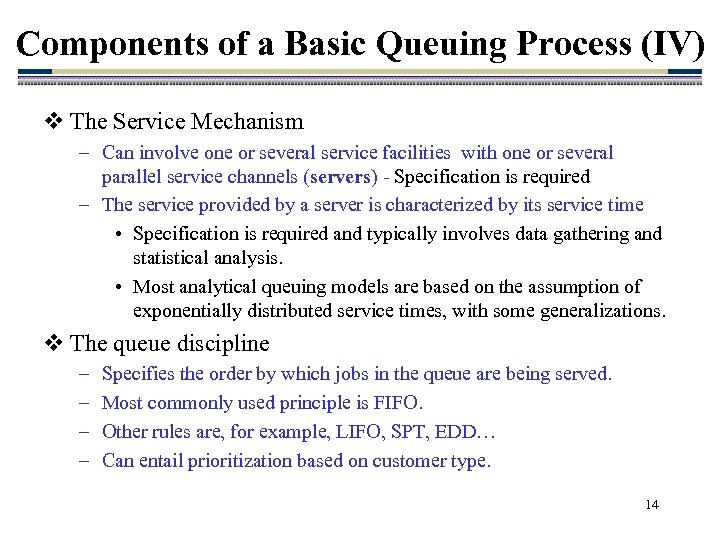 Components of a Basic Queuing Process (IV)

❖ The Service Mechanism

– Can involve one or several service facilities with one or several parallel service channels (servers) - Specification is required

– The service provided by a server is characterized by its service time

• Specification is required and typically involves data gathering and statistical analysis.

• Most analytical queuing models are based on the assumption of exponentially distributed service times, with some generalizations.

❖ The queue discipline

– Specifies the order by which jobs in the queue are being served.

– Most commonly used principle is FIFO.

– Other rules are, for example, LIFO, SPT, EDD…

– Can entail prioritization based on customer type.

14